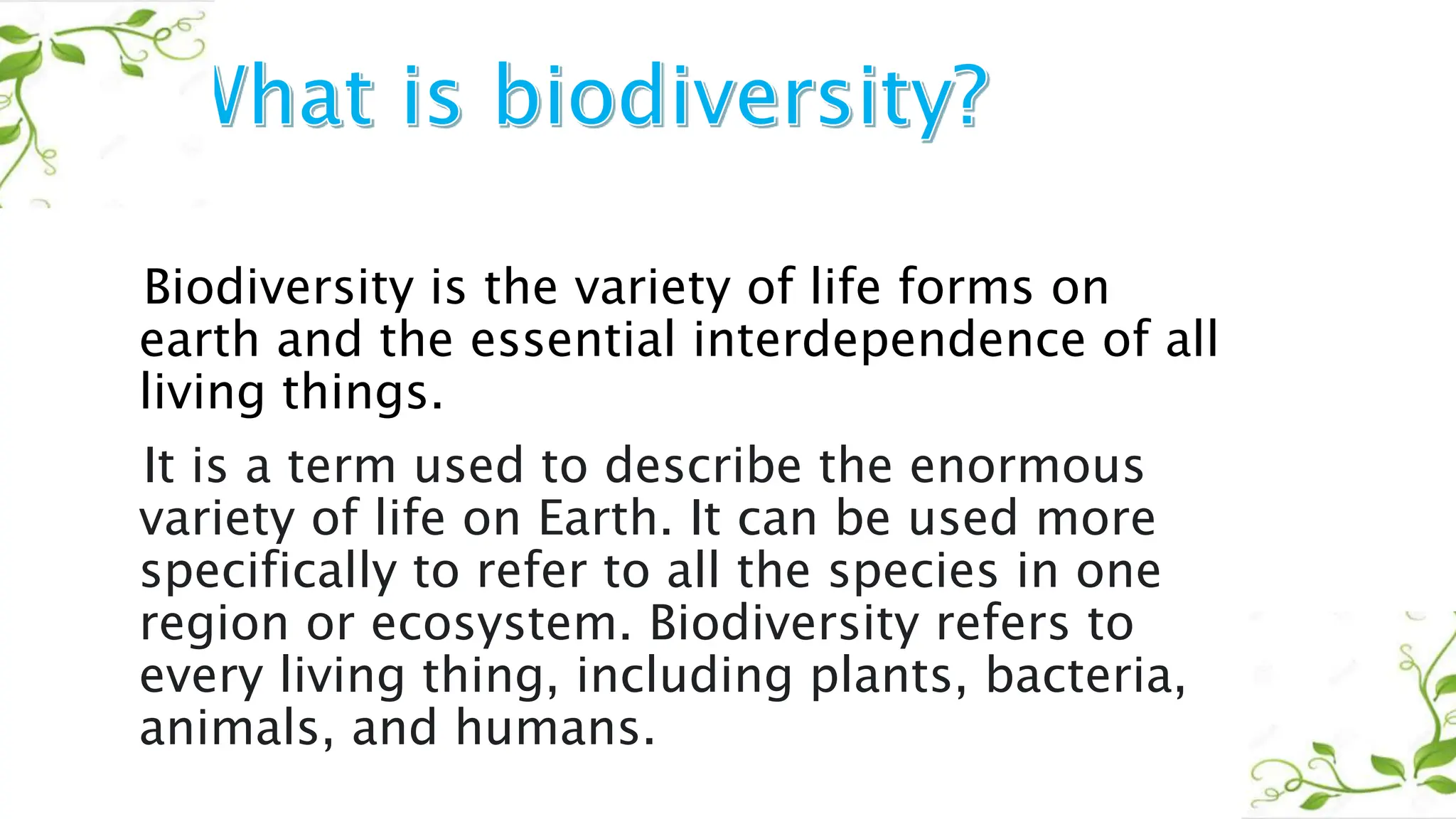 What is biodiversity?

Biodiversity is the variety of life forms on earth and the essential interdependence of all living things.

It is a term used to describe the enormous variety of life on Earth. It can be used more specifically to refer to all the species in one region or ecosystem. Biodiversity refers to every living thing, including plants, bacteria, animals, and humans.